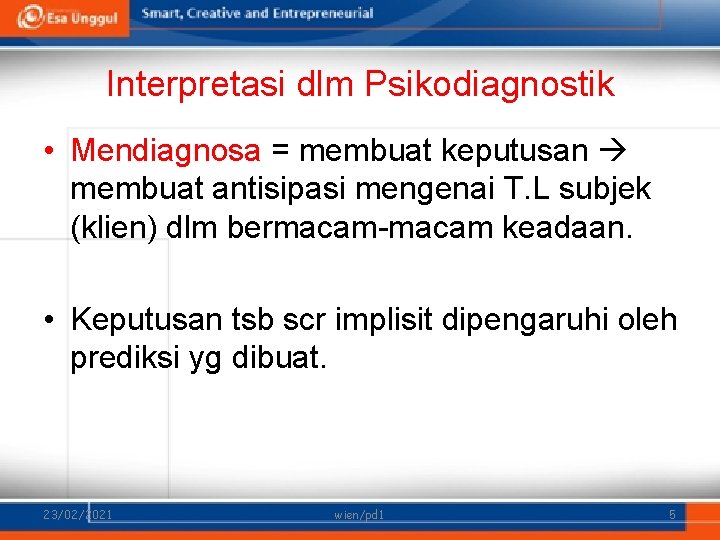 Esa Unggul Smart, Creative and Entrepreneurial

Interpretasi dlm Psikodiagnostik

• Mendiagnosa = membuat keputusan → membuat antisipasi mengenai T.L subjek (klien) dlm bermacam-macam keadaan.

• Keputusan tsb scr implisit dipengaruhi oleh prediksi yg dibuat.

23/02/2021 wien/pd1 5